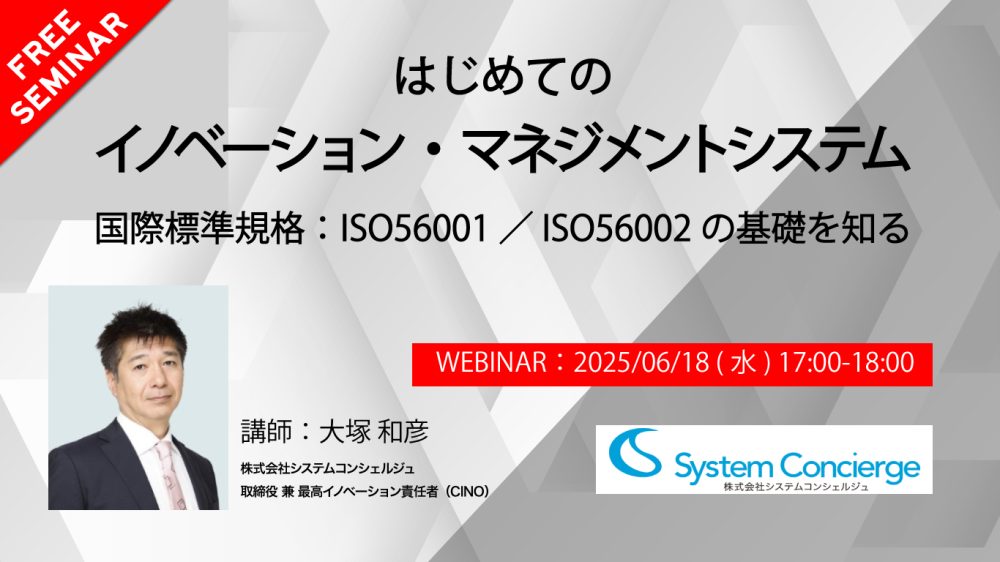 FREE SEMINAR

はじめての
イノベーション・マネジメントシステム
国際標準規格：ISO56001 ／ ISO56002 の基礎を知る

WEBINAR：2025/06/18 ( 水 ) 17:00-18:00

講師：大塚 和彦
株式会社システムコンシェルジュ
取締役 兼 最高イノベーション責任者（CINO）

System Concierge
株式会社システムコンシェルジュ